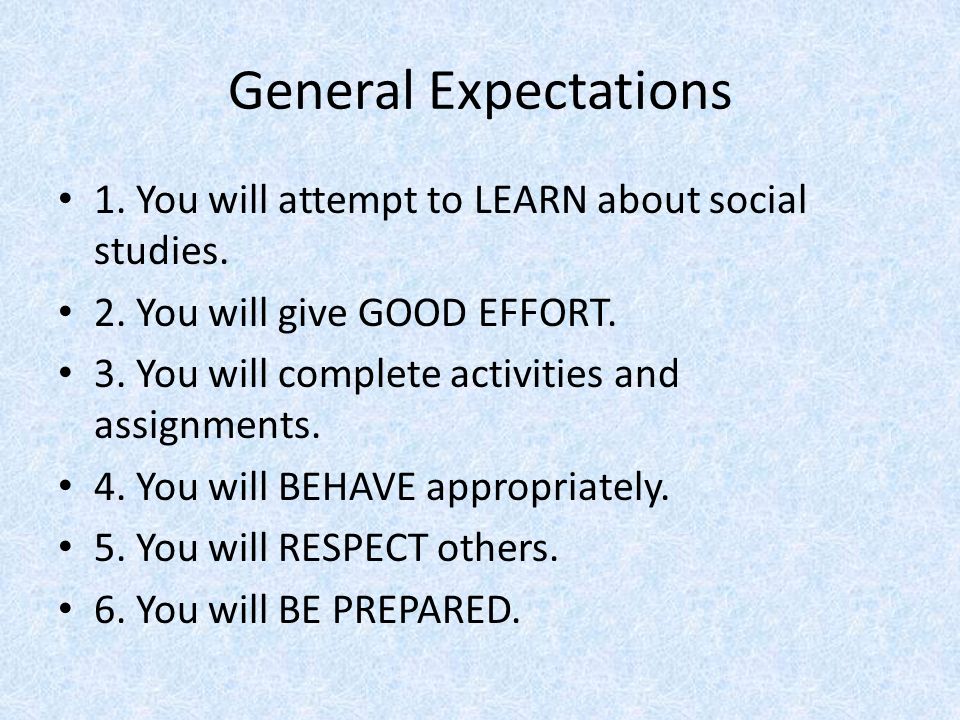 General Expectations

• 1. You will attempt to LEARN about social studies.
• 2. You will give GOOD EFFORT.
• 3. You will complete activities and assignments.
• 4. You will BEHAVE appropriately.
• 5. You will RESPECT others.
• 6. You will BE PREPARED.